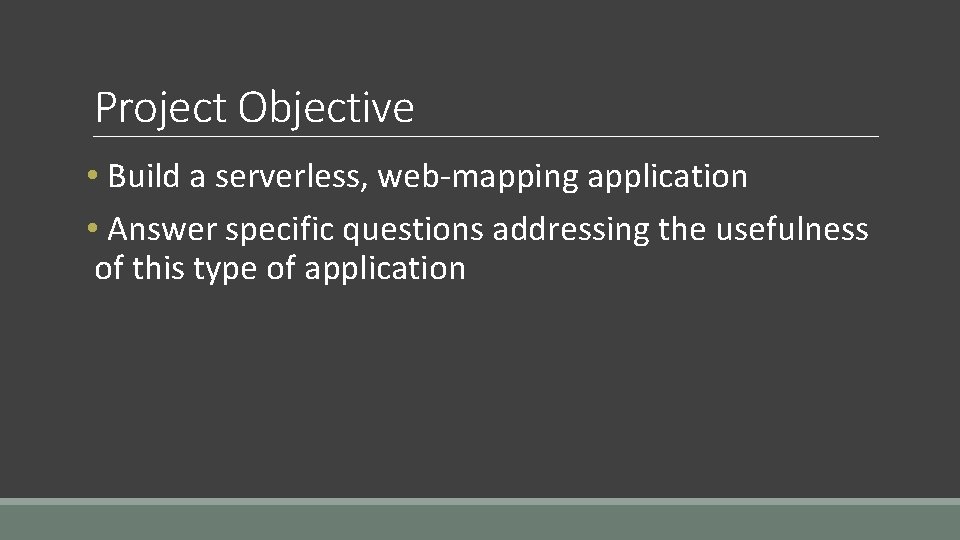 Project Objective

• Build a serverless, web-mapping application

• Answer specific questions addressing the usefulness of this type of application